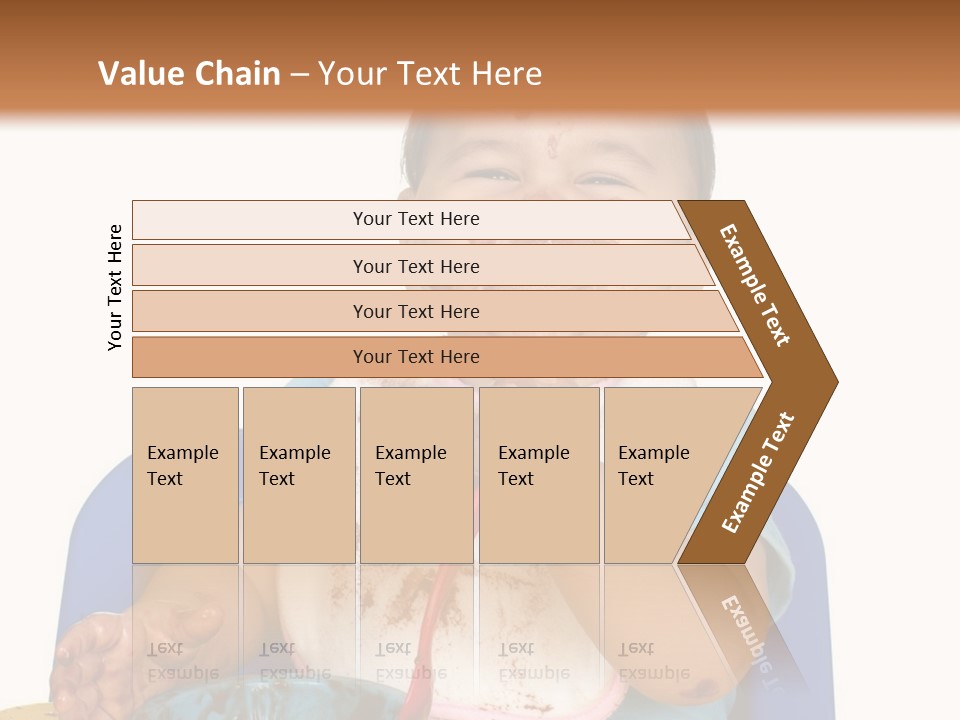 Value Chain – Your Text Here

Your Text Here

Your Text Here

Your Text Here

Your Text Here

Your Text Here

Example Text

Example Text

Example Text

Example Text

Example Text

Example Text

Example Text